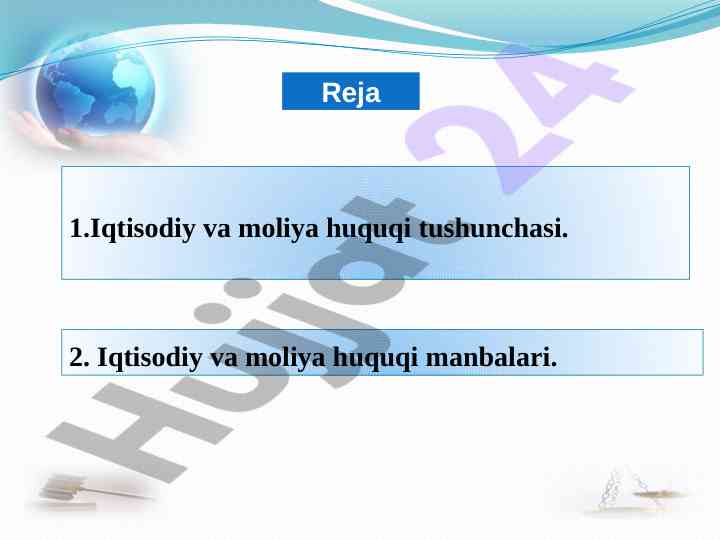 Reja

1.Iqtisodiy va moliya huquqi tushunchasi.

2. Iqtisodiy va moliya huquqi manbalari.

Hujjat 24